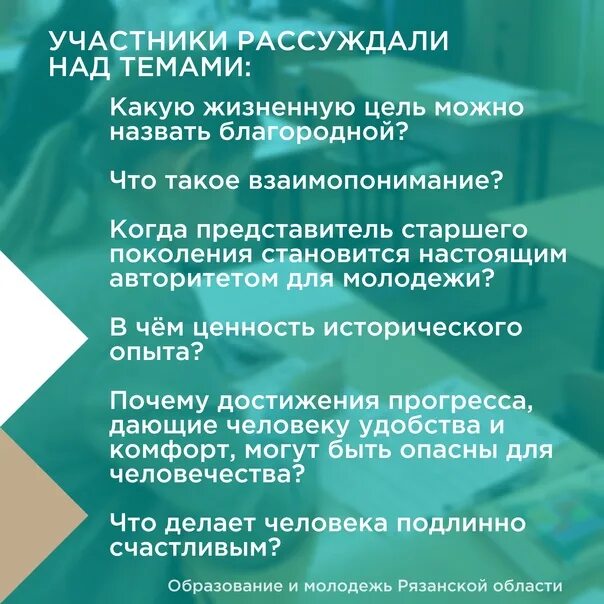 УЧАСТНИКИ РАССУЖДАЛИ НАД ТЕМАМИ:

Какую жизненную цель можно назвать благородной?

Что такое взаимопонимание?

Когда представитель старшего поколения становится настоящим авторитетом для молодежи?

В чём ценность исторического опыта?

Почему достижения прогресса, дающие человеку удобства и комфорт, могут быть опасны для человечества?

Что делает человека подлинно счастливым?

Образование и молодежь Рязанской области